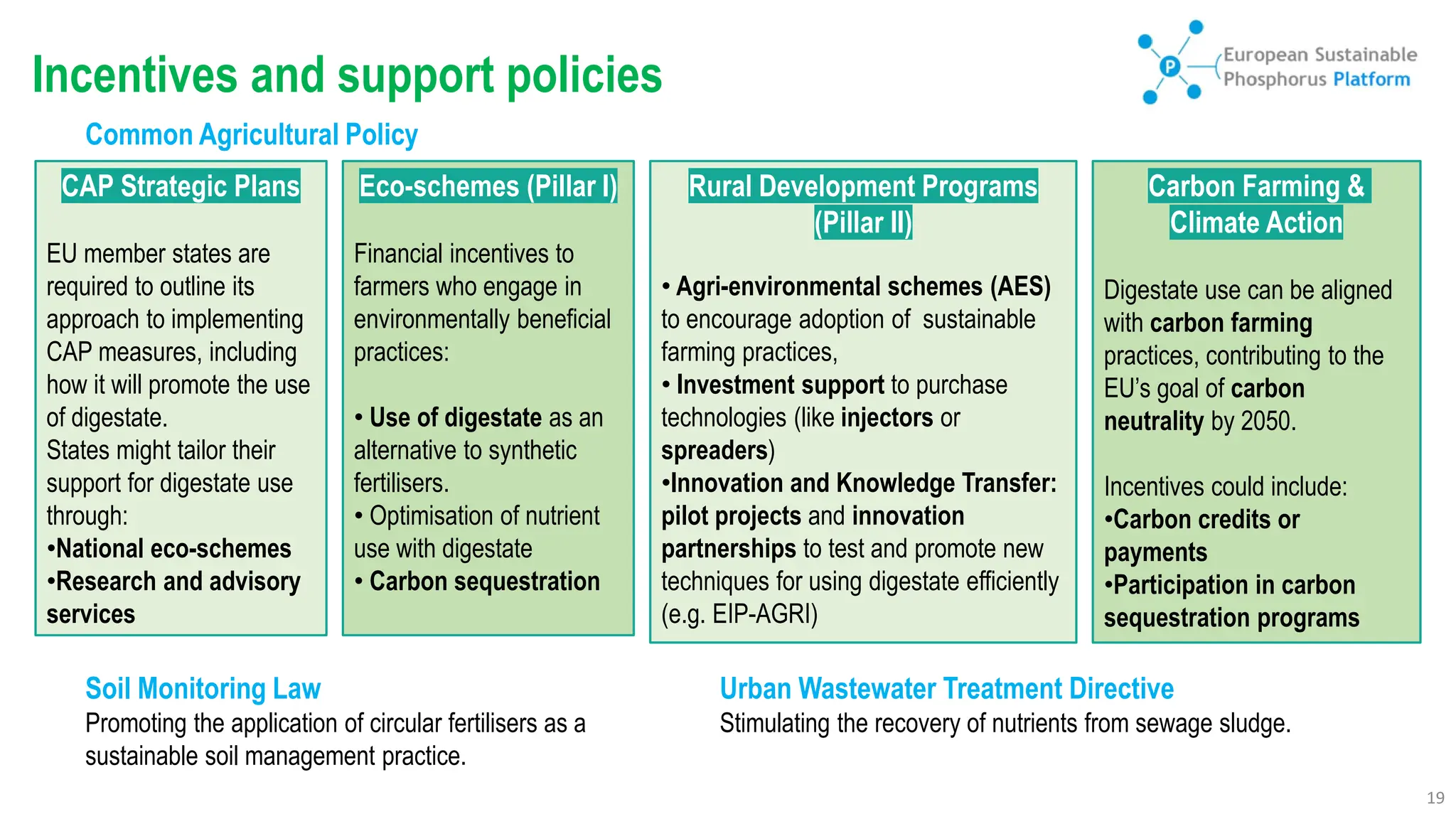 Incentives and support policies

P European Sustainable Phosphorus Platform

Common Agricultural Policy

CAP Strategic Plans

EU member states are required to outline its approach to implementing CAP measures, including how it will promote the use of digestate.
States might tailor their support for digestate use through:
•National eco-schemes
•Research and advisory services

Eco-schemes (Pillar I)

Financial incentives to farmers who engage in environmentally beneficial practices:

• Use of digestate as an alternative to synthetic fertilisers.
• Optimisation of nutrient use with digestate
• Carbon sequestration

Rural Development Programs (Pillar II)

• Agri-environmental schemes (AES) to encourage adoption of sustainable farming practices,
• Investment support to purchase technologies (like injectors or spreaders)
•Innovation and Knowledge Transfer: pilot projects and innovation partnerships to test and promote new techniques for using digestate efficiently (e.g. EIP-AGRI)

Carbon Farming & Climate Action

Digestate use can be aligned with carbon farming practices, contributing to the EU's goal of carbon neutrality by 2050.

Incentives could include:
•Carbon credits or payments
•Participation in carbon sequestration programs

Soil Monitoring Law
Promoting the application of circular fertilisers as a sustainable soil management practice.

Urban Wastewater Treatment Directive
Stimulating the recovery of nutrients from sewage sludge.

19